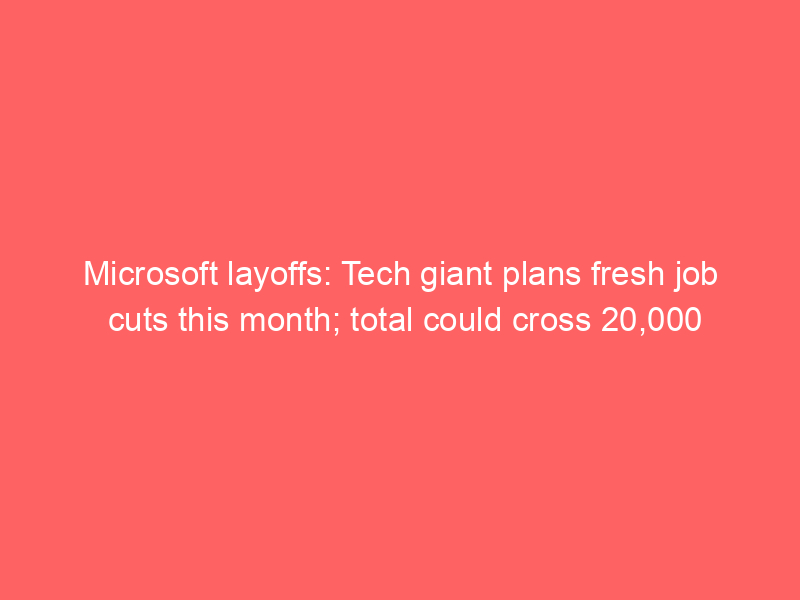 Microsoft layoffs: Tech giant plans fresh job cuts this month; total could cross 20,000